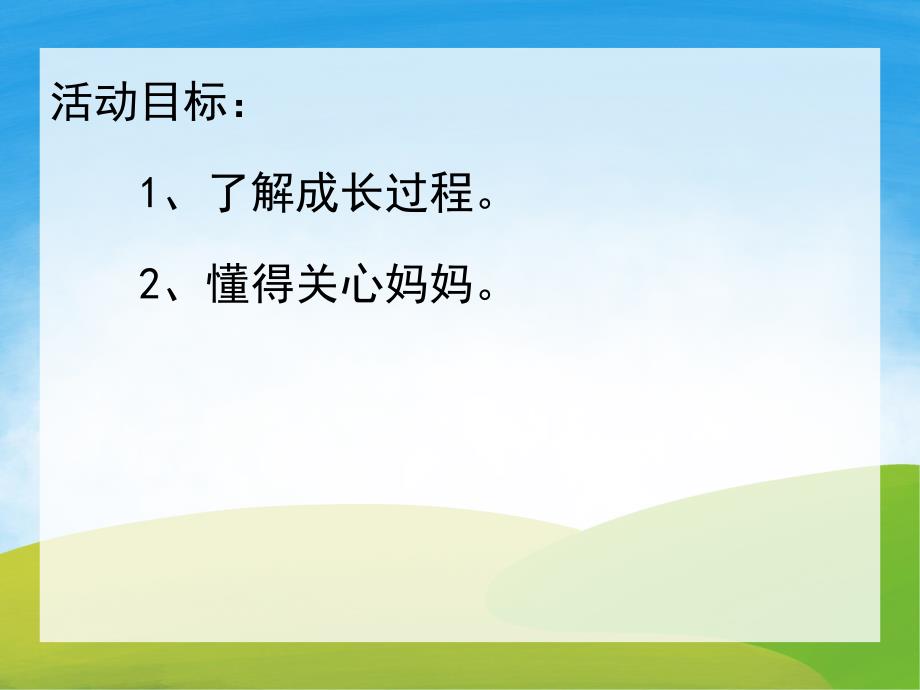 活动目标：

1、了解成长过程。

2、懂得关心妈妈。